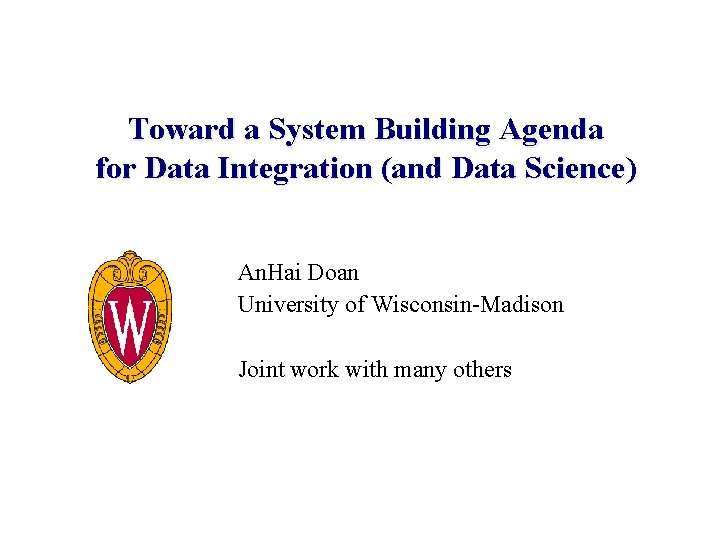 Toward a System Building Agenda for Data Integration (and Data Science)

W

AnHai Doan
University of Wisconsin-Madison

Joint work with many others